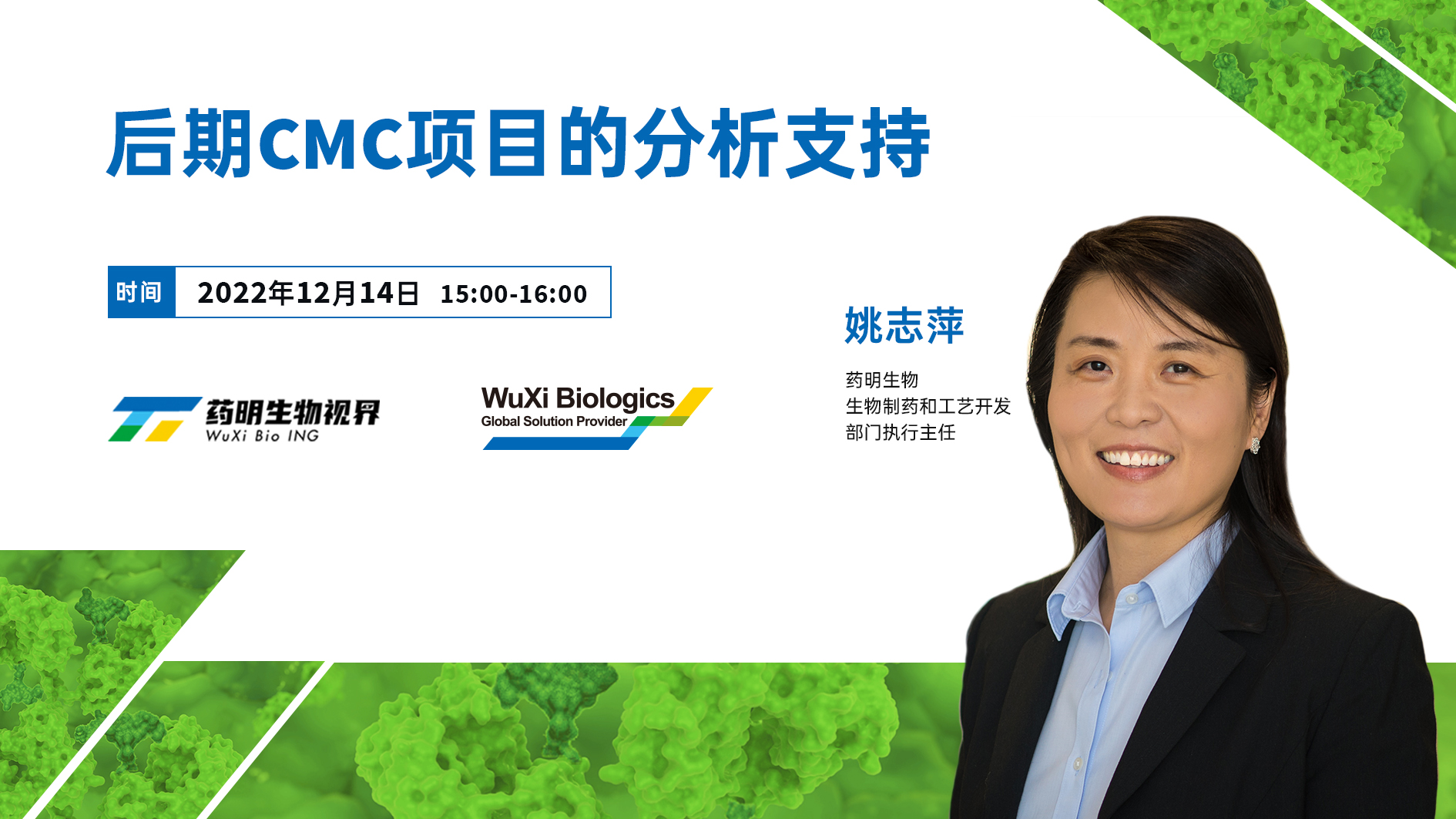 后期CMC项目的分析支持

时间 2022年12月14日 15:00-16:00

药明生物视界
WuXi Bio ING

WuXi Biologics
Global Solution Provider

姚志萍

药明生物
生物制药和工艺开发
部门执行主任